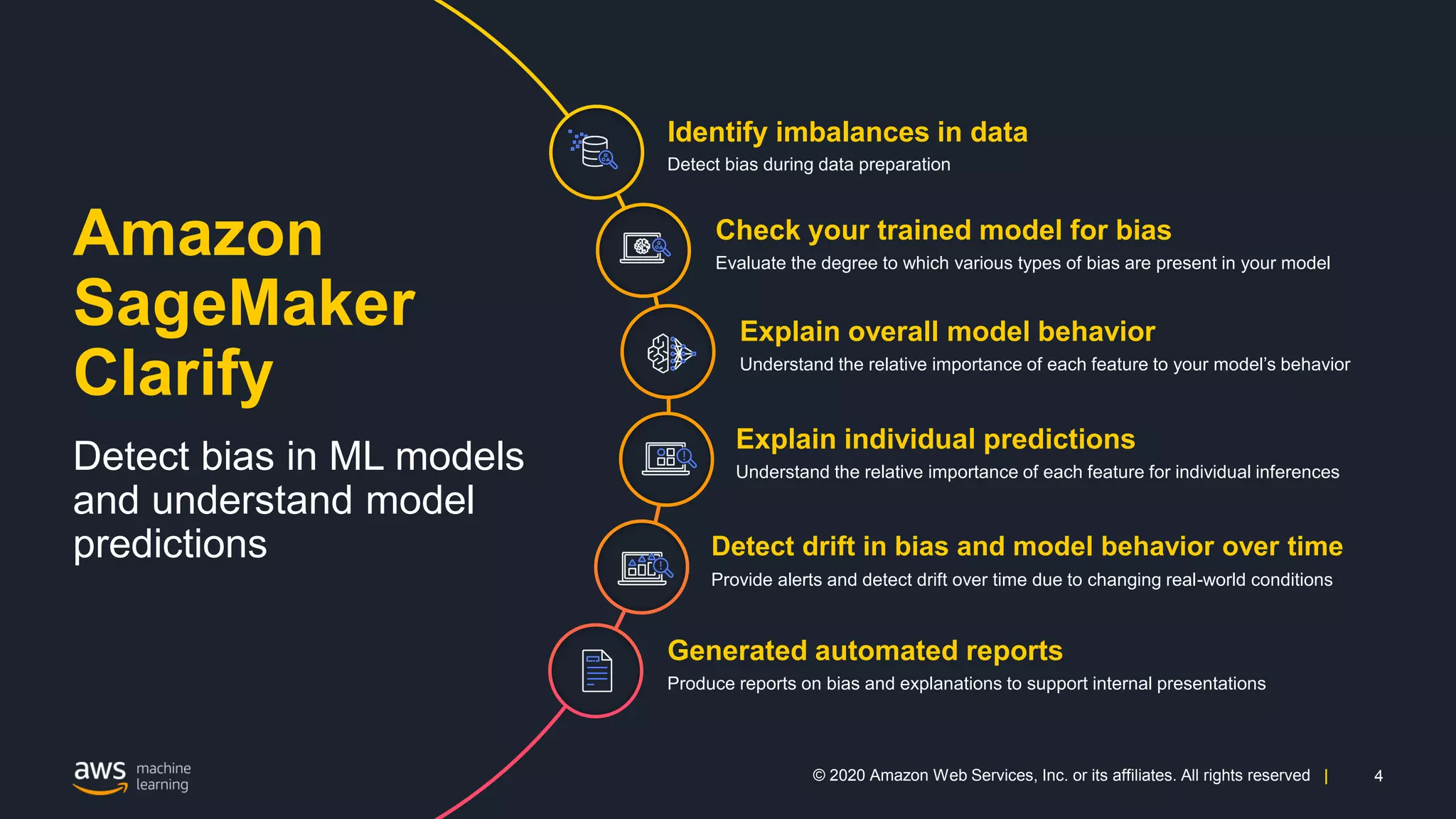 Amazon SageMaker Clarify

Detect bias in ML models and understand model predictions

Identify imbalances in data
Detect bias during data preparation

Check your trained model for bias
Evaluate the degree to which various types of bias are present in your model

Explain overall model behavior
Understand the relative importance of each feature to your model's behavior

Explain individual predictions
Understand the relative importance of each feature for individual inferences

Detect drift in bias and model behavior over time
Provide alerts and detect drift over time due to changing real-world conditions

Generated automated reports
Produce reports on bias and explanations to support internal presentations

aws machine learning

© 2020 Amazon Web Services, Inc. or its affiliates. All rights reserved | 4